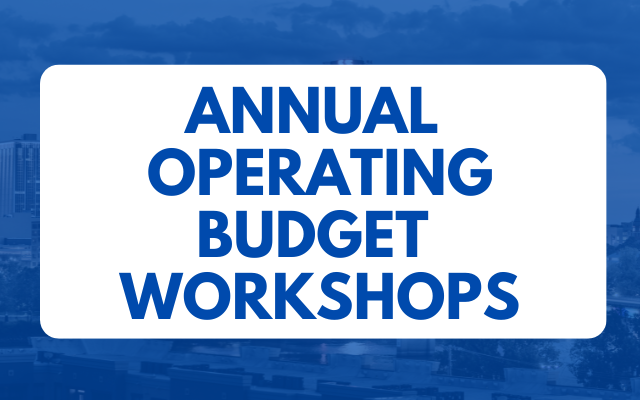 ANNUAL OPERATING BUDGET WORKSHOPS